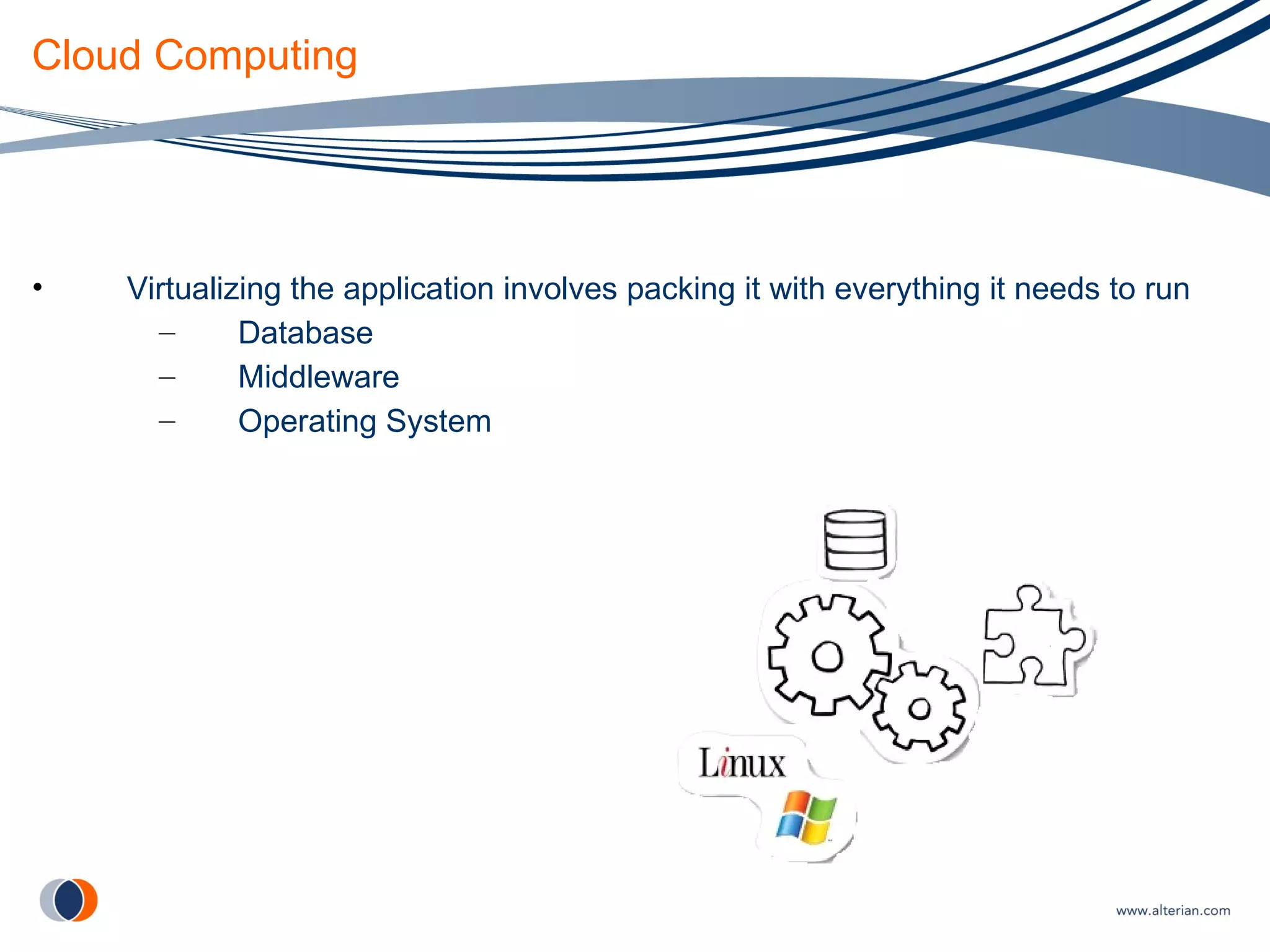 Cloud Computing

• Virtualizing the application involves packing it with everything it needs to run
– Database
– Middleware
– Operating System

Linux

www.alterian.com